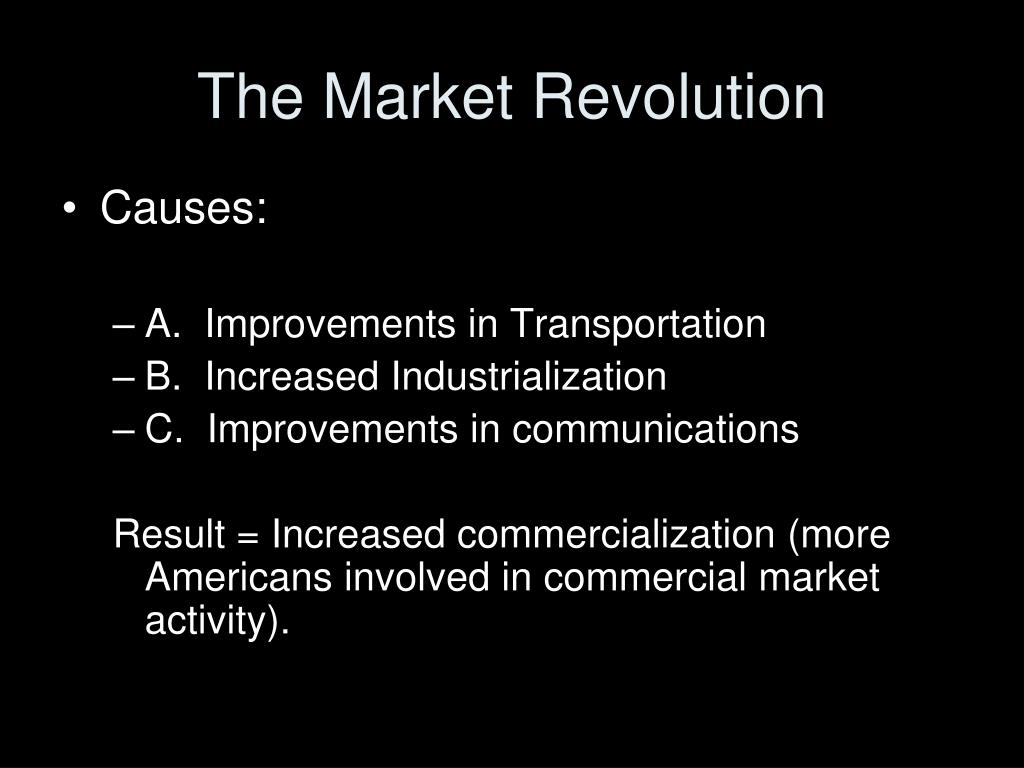 The Market Revolution

• Causes:

– A. Improvements in Transportation
– B. Increased Industrialization
– C. Improvements in communications

Result = Increased commercialization (more Americans involved in commercial market activity).